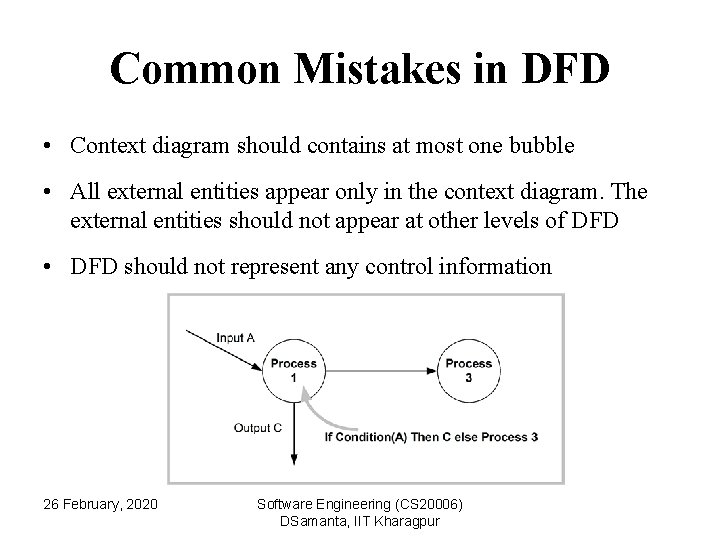 Common Mistakes in DFD

• Context diagram should contains at most one bubble

• All external entities appear only in the context diagram. The external entities should not appear at other levels of DFD

• DFD should not represent any control information

Input A

Process 1

Process 3

Output C

If Condition(A) Then C else Process 3

26 February, 2020

Software Engineering (CS20006)
DSamanta, IIT Kharagpur